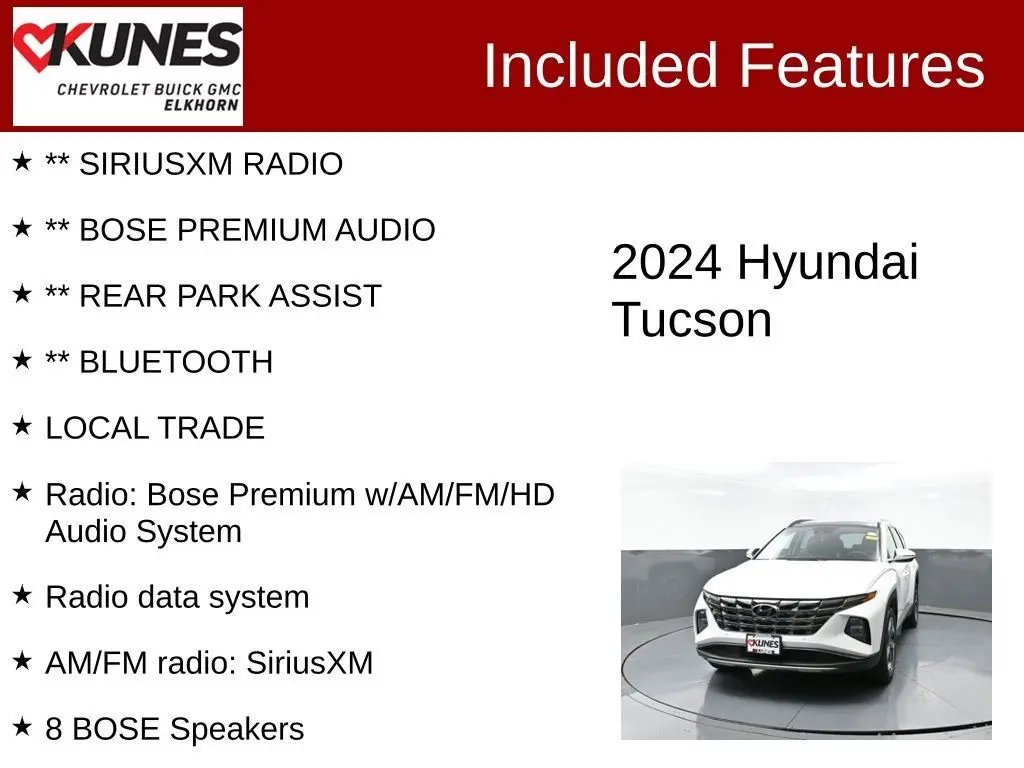 KUNES
CHEVROLET BUICK GMC
ELKHORN

Included Features

★ ** SIRIUSXM RADIO

★ ** BOSE PREMIUM AUDIO

★ ** REAR PARK ASSIST

★ ** BLUETOOTH

★ LOCAL TRADE

★ Radio: Bose Premium w/AM/FM/HD Audio System

★ Radio data system

★ AM/FM radio: SiriusXM

★ 8 BOSE Speakers

2024 Hyundai Tucson

KUNES